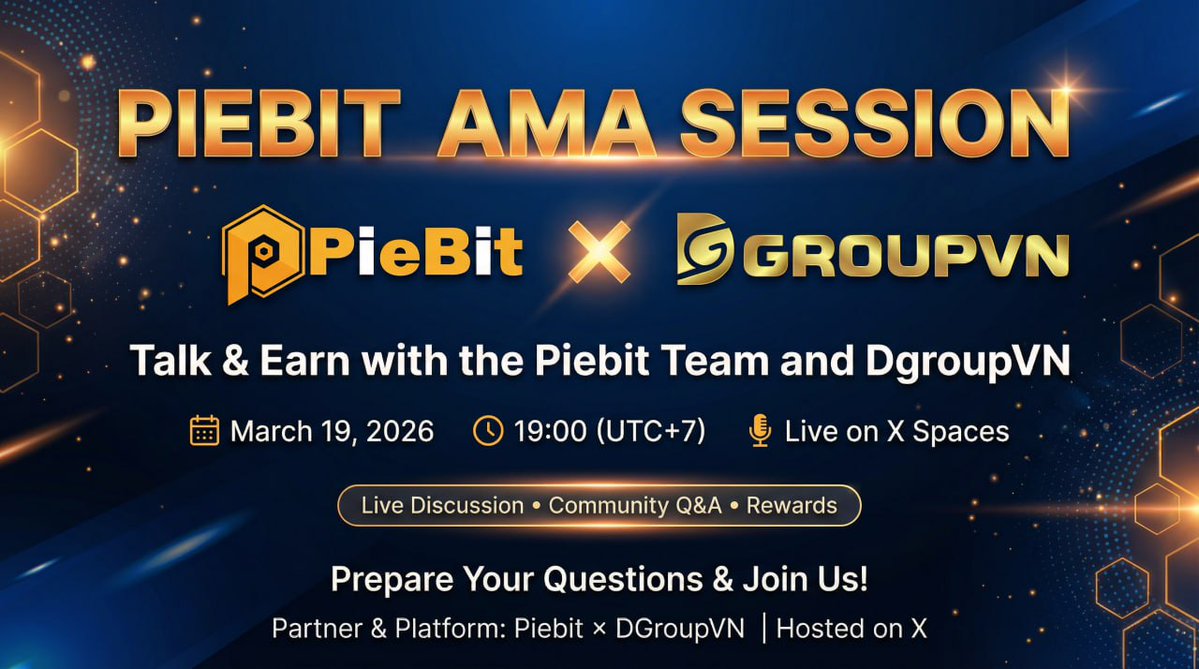 PIEBIT AMA SESSION

PieBit × GROUPVN

Talk & Earn with the Piebit Team and DgroupVN

March 19, 2026 19:00 (UTC+7) Live on X Spaces

Live Discussion • Community Q&A • Rewards

Prepare Your Questions & Join Us!

Partner & Platform: Piebit × DGroupVN | Hosted on X